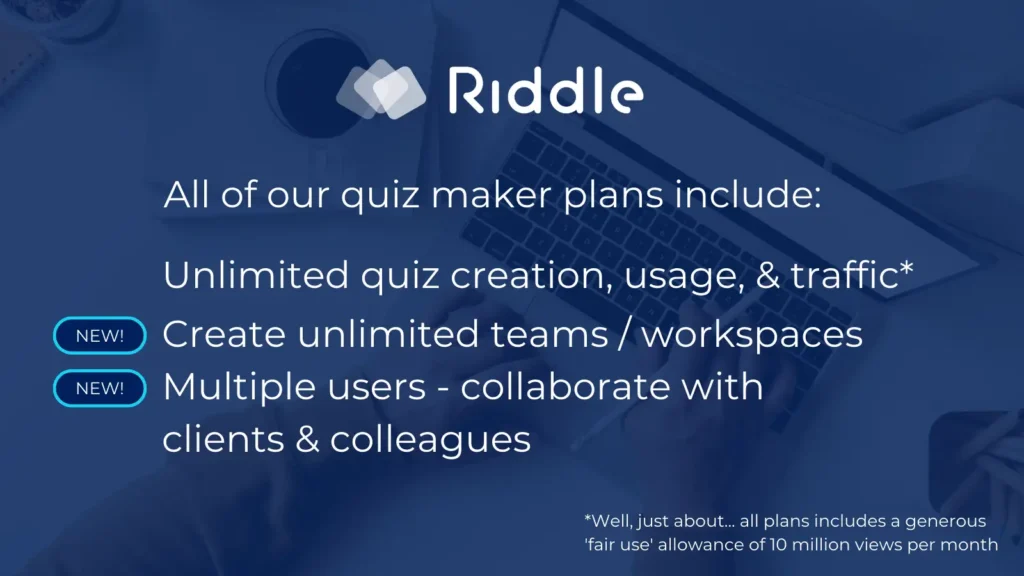 Riddle

All of our quiz maker plans include:

Unlimited quiz creation, usage, & traffic*

NEW! Create unlimited teams / workspaces

NEW! Multiple users - collaborate with clients & colleagues

*Well, just about... all plans includes a generous 'fair use' allowance of 10 million views per month